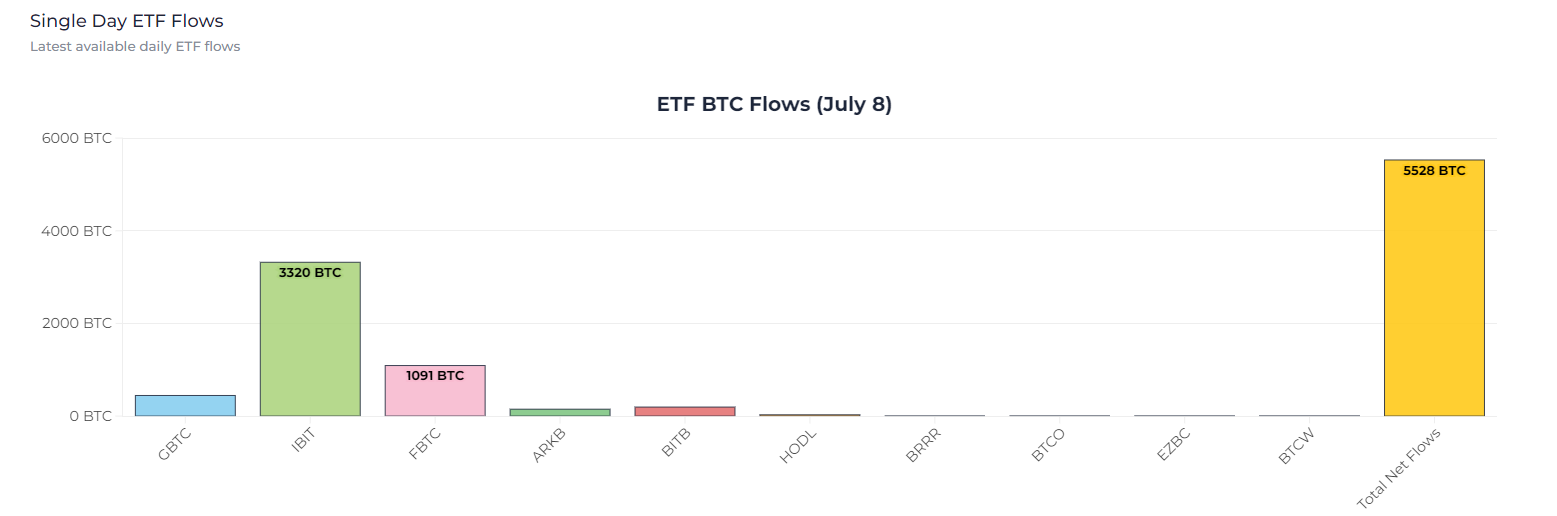 Single Day ETF Flows
Latest available daily ETF flows

ETF BTC Flows (July 8)

6000 BTC
4000 BTC
2000 BTC
0 BTC

3320 BTC
1091 BTC
5528 BTC

GBTC
IBIT
FBTC
ARKB
BITB
HODL
BRRR
BTCO
EZBC
BTCW
Total Net Flows